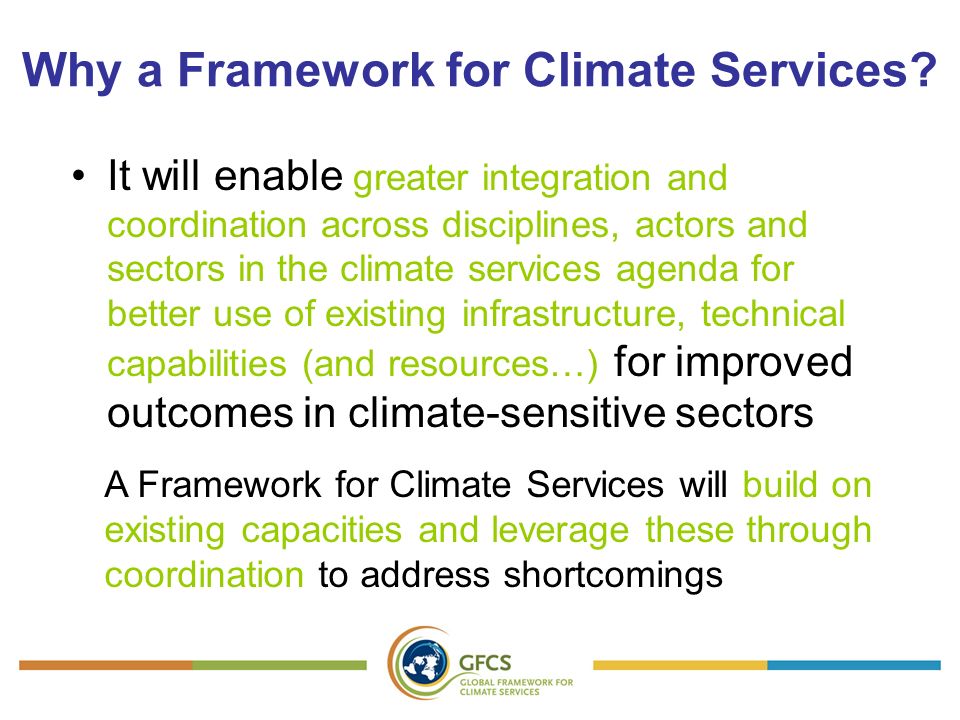 Why a Framework for Climate Services?

• It will enable greater integration and coordination across disciplines, actors and sectors in the climate services agenda for better use of existing infrastructure, technical capabilities (and resources…) for improved outcomes in climate-sensitive sectors

A Framework for Climate Services will build on existing capacities and leverage these through coordination to address shortcomings

GFCS
GLOBAL FRAMEWORK FOR CLIMATE SERVICES